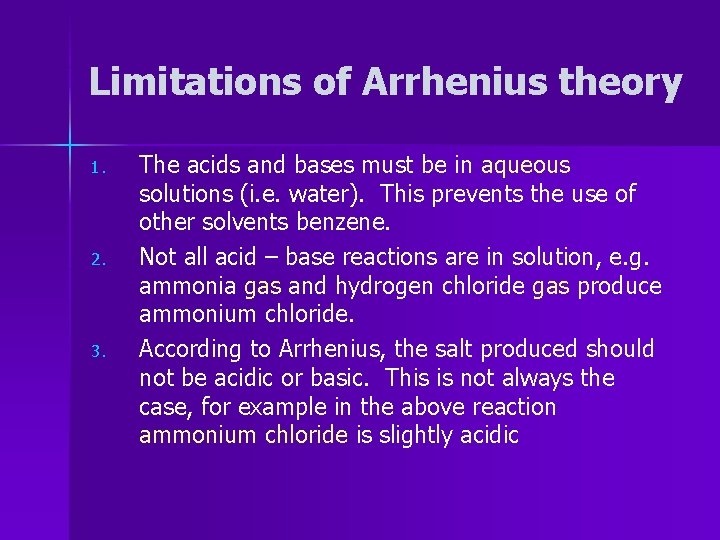 Limitations of Arrhenius theory

1. The acids and bases must be in aqueous solutions (i.e. water). This prevents the use of other solvents benzene.

2. Not all acid – base reactions are in solution, e.g. ammonia gas and hydrogen chloride gas produce ammonium chloride.

3. According to Arrhenius, the salt produced should not be acidic or basic. This is not always the case, for example in the above reaction ammonium chloride is slightly acidic